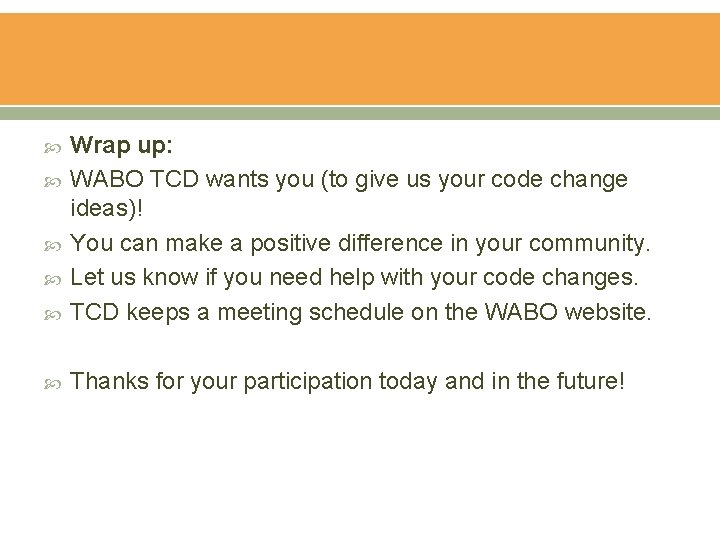 Wrap up:

WABO TCD wants you (to give us your code change ideas)!

You can make a positive difference in your community.

Let us know if you need help with your code changes.

TCD keeps a meeting schedule on the WABO website.

Thanks for your participation today and in the future!